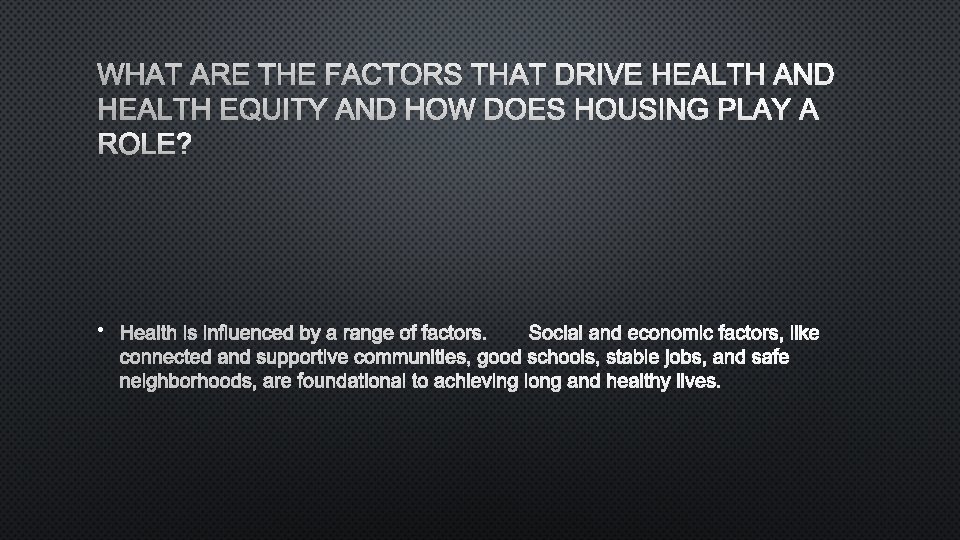 WHAT ARE THE FACTORS THAT DRIVE HEALTH AND HEALTH EQUITY AND HOW DOES HOUSING PLAY A ROLE?

• Health is influenced by a range of factors. Social and economic factors, like connected and supportive communities, good schools, stable jobs, and safe neighborhoods, are foundational to achieving long and healthy lives.